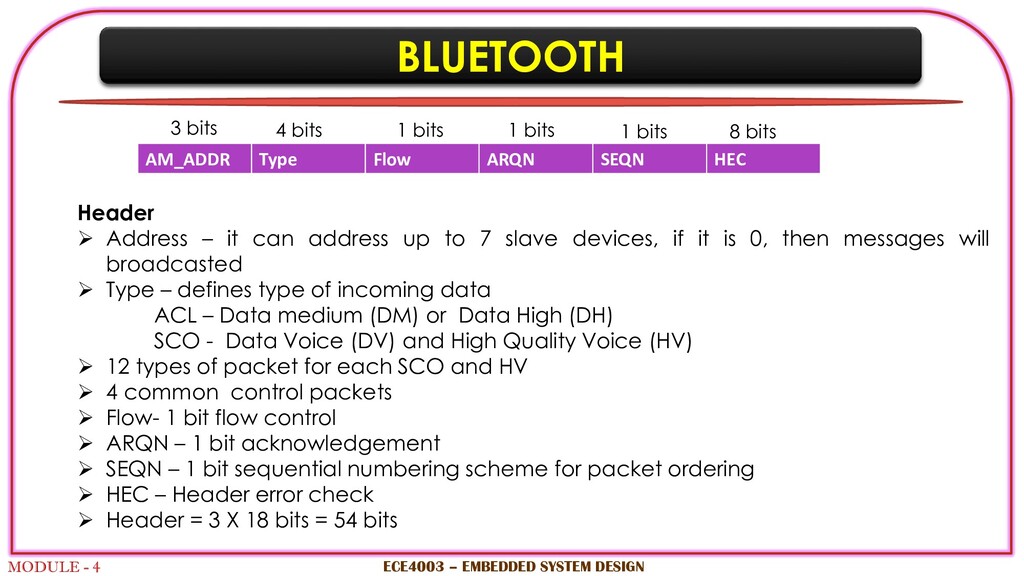 BLUETOOTH

| 3 bits | 4 bits | 1 bits | 1 bits | 1 bits | 8 bits |
|---|---|---|---|---|---|
| AM_ADDR | Type | Flow | ARQN | SEQN | HEC |

Header
➢ Address – it can address up to 7 slave devices, if it is 0, then messages will broadcasted
➢ Type – defines type of incoming data
ACL – Data medium (DM) or Data High (DH)
SCO - Data Voice (DV) and High Quality Voice (HV)
➢ 12 types of packet for each SCO and HV
➢ 4 common control packets
➢ Flow- 1 bit flow control
➢ ARQN – 1 bit acknowledgement
➢ SEQN – 1 bit sequential numbering scheme for packet ordering
➢ HEC – Header error check
➢ Header = 3 X 18 bits = 54 bits

MODULE - 4

ECE4003 – EMBEDDED SYSTEM DESIGN